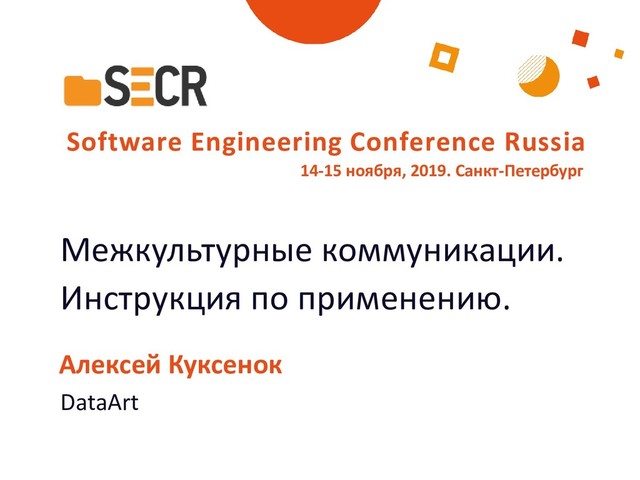 SECR
Software Engineering Conference Russia
14-15 ноября, 2019. Санкт-Петербург

Межкультурные коммуникации. Инструкция по применению.

Алексей Куксенок
DataArt